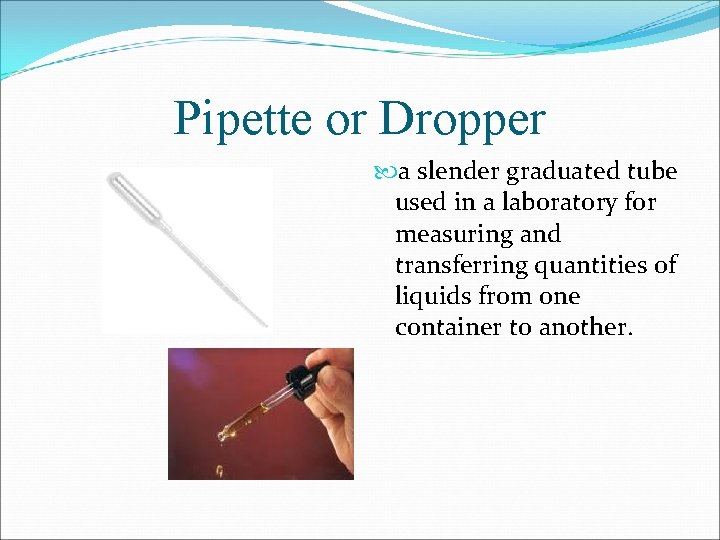 Pipette or Dropper

a slender graduated tube used in a laboratory for measuring and transferring quantities of liquids from one container to another.